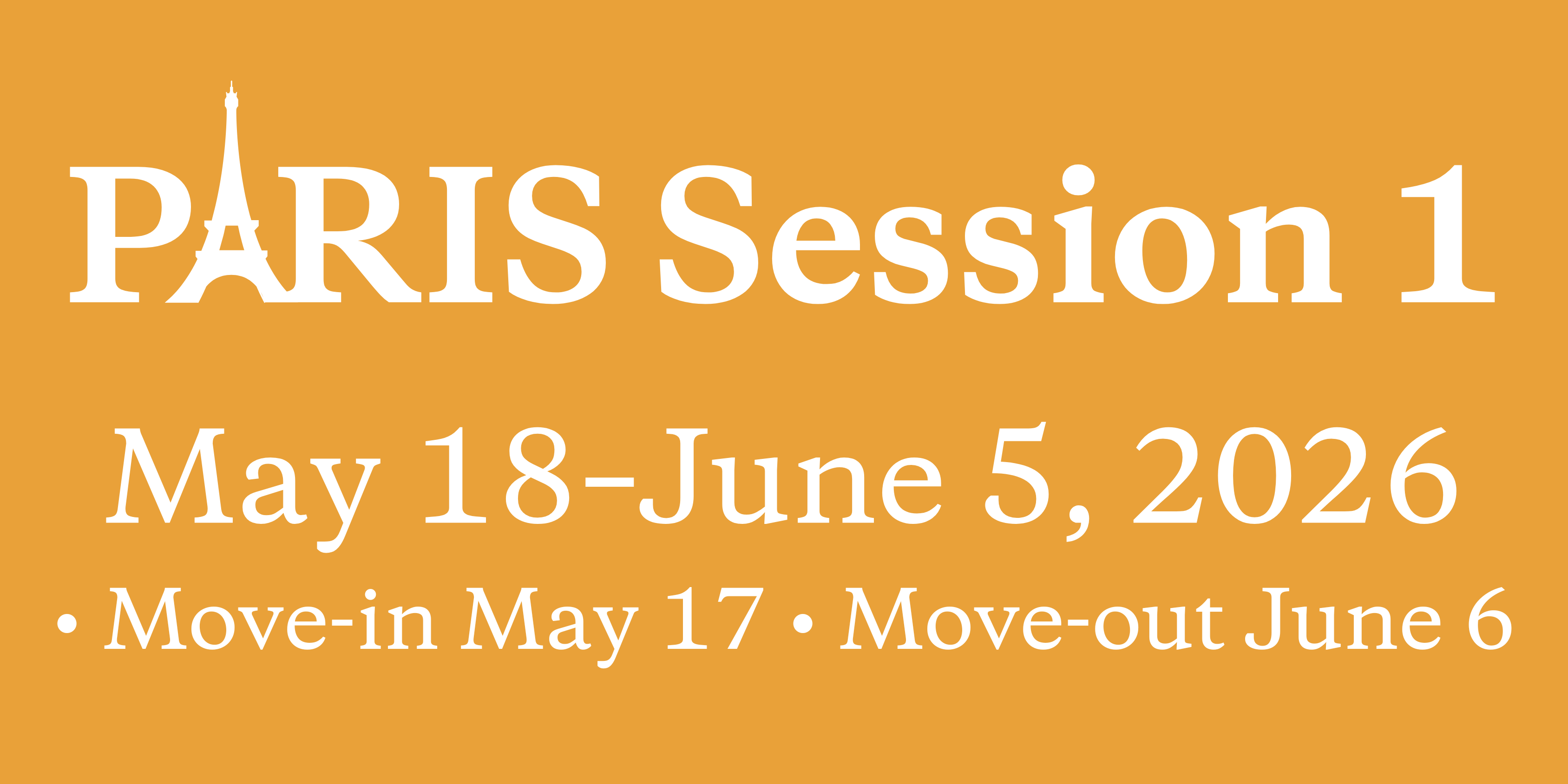 PARIS Session 1

May 18–June 5, 2026

• Move-in May 17 • Move-out June 6